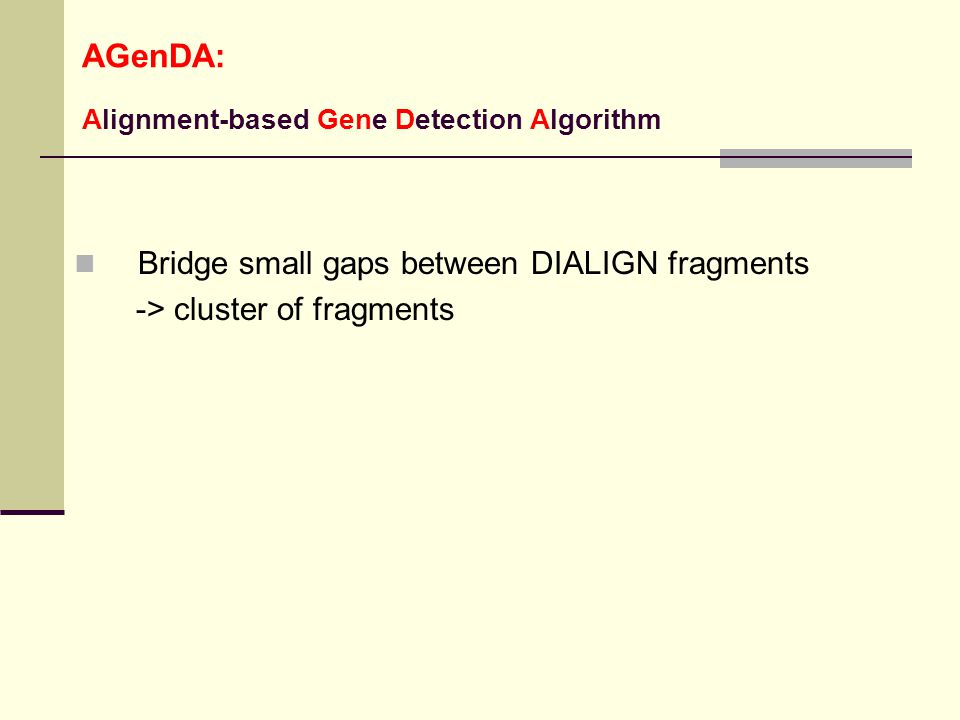 AGenDA:

Alignment-based Gene Detection Algorithm

Bridge small gaps between DIALIGN fragments -> cluster of fragments